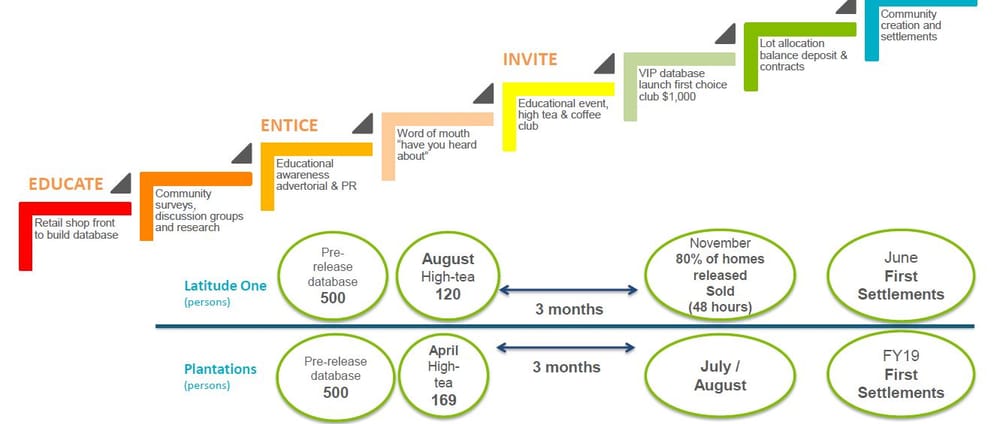 EDUCATE

Retail shop front to build database

Community surveys, discussion groups and research

ENTICE

Educational awareness advertorial & PR

Word of mouth "have you heard about"

INVITE

Educational event, high tea & coffee club

VIP database launch first choice club $1,000

Lot allocation balance deposit & contracts

Community creation and settlements

Latitude One (persons)

Pre-release database 500

August High-tea 120

3 months

November 80% of homes released Sold (48 hours)

June First Settlements

Plantations (persons)

Pre-release database 500

April High-tea 169

3 months

July / August

FY19 First Settlements